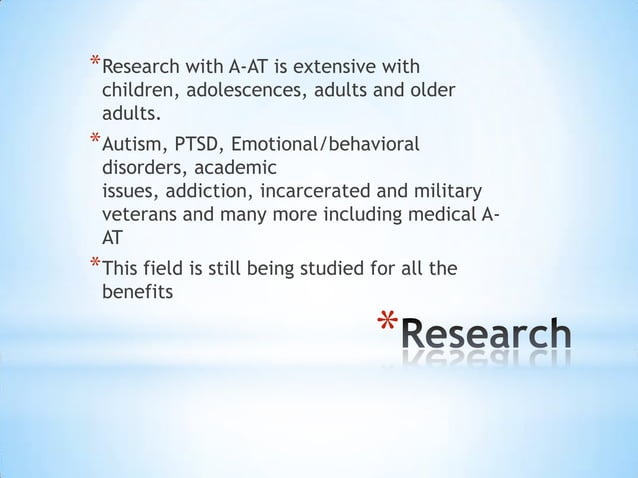 *Research with A-AT is extensive with children, adolescences, adults and older adults.

*Autism, PTSD, Emotional/behavioral disorders, academic issues, addiction, incarcerated and military veterans and many more including medical A-AT

*This field is still being studied for all the benefits

*Research